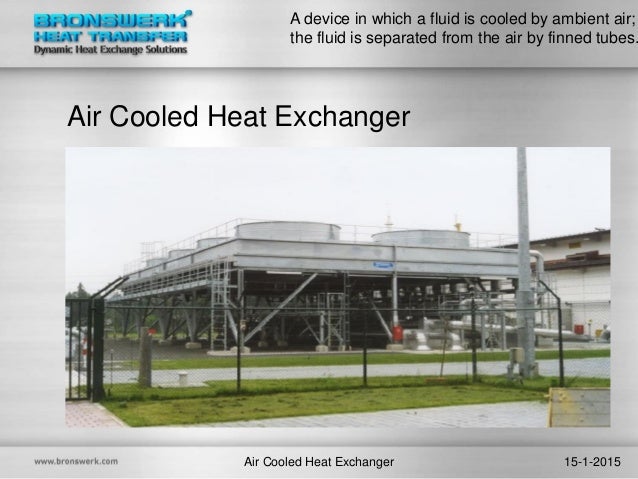 BRONSWERK HEAT TRANSFER
Dynamic Heat Exchange Solutions

A device in which a fluid is cooled by ambient air; the fluid is separated from the air by finned tubes.

Air Cooled Heat Exchanger

www.bronswerk.com

Air Cooled Heat Exchanger

15-1-2015